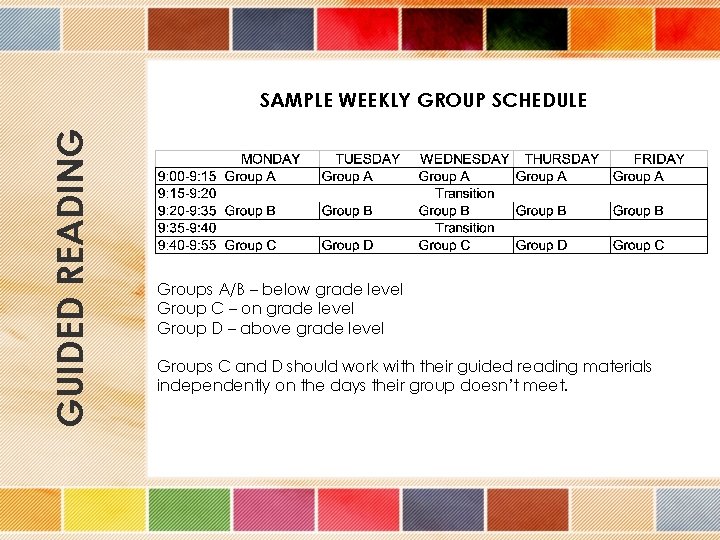 GUIDED READING

SAMPLE WEEKLY GROUP SCHEDULE

| | MONDAY | TUESDAY | WEDNESDAY | THURSDAY | FRIDAY |
|---|---|---|---|---|---|
| 9:00-9:15 | Group A | Group A | Group A | Group A | Group A |
| 9:15-9:20 | | | Transition | | |
| 9:20-9:35 | Group B | Group B | Group B | Group B | Group B |
| 9:35-9:40 | | | Transition | | |
| 9:40-9:55 | Group C | Group D | Group C | Group D | Group C |

Groups A/B – below grade level
Group C – on grade level
Group D – above grade level

Groups C and D should work with their guided reading materials independently on the days their group doesn't meet.